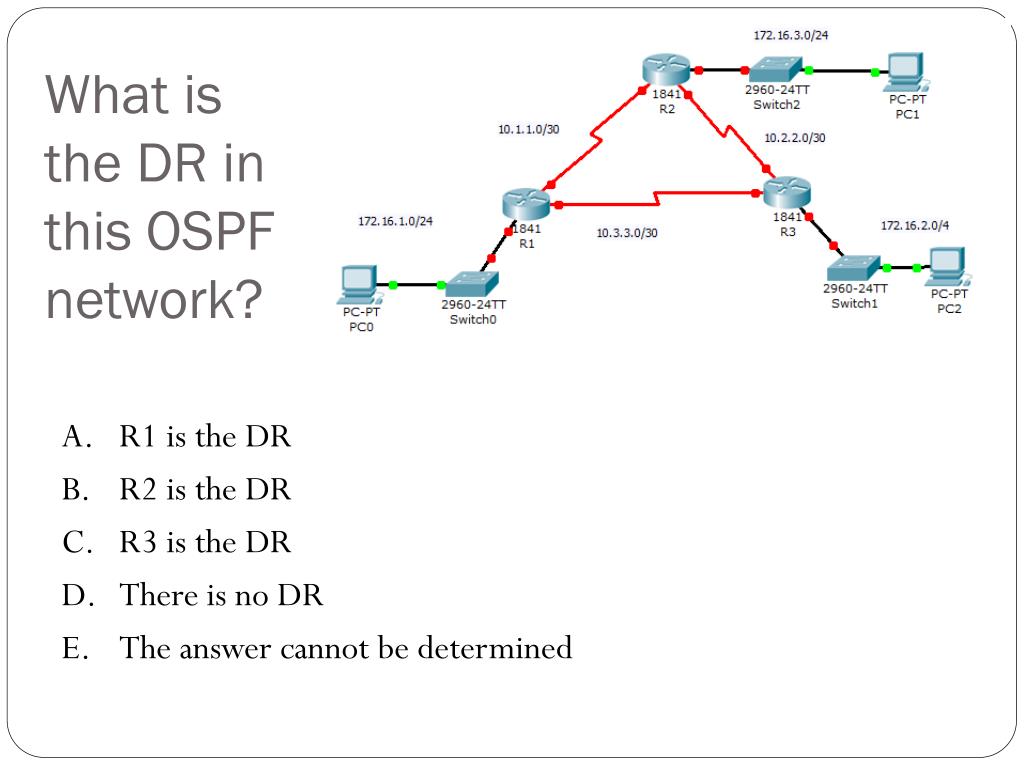 What is the DR in this OSPF network?

172.16.3.0/24

1841
R2

2960-24TT
Switch2

PC-PT
PC1

10.1.1.0/30

10.2.2.0/30

172.16.1.0/24

1841
R1

10.3.3.0/30

1841
R3

172.16.2.0/4

PC-PT
PC0

2960-24TT
Switch0

2960-24TT
Switch1

PC-PT
PC2

A. R1 is the DR
B. R2 is the DR
C. R3 is the DR
D. There is no DR
E. The answer cannot be determined